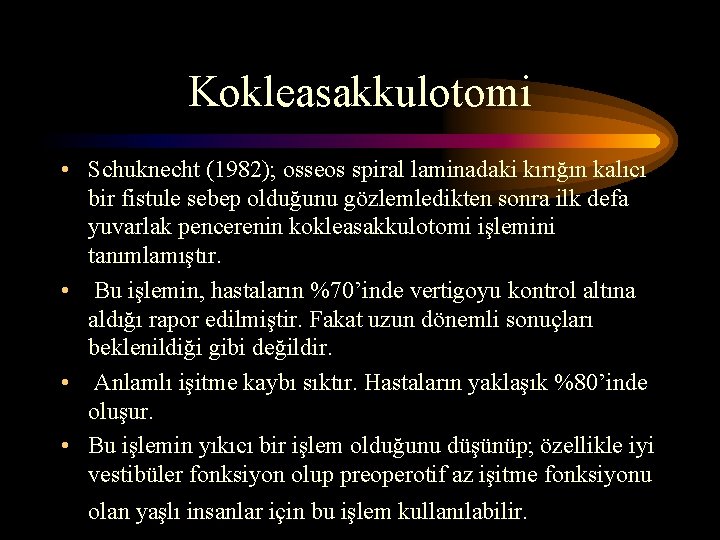 Kokleasakkulotomi

• Schuknecht (1982); osseos spiral laminadaki kırığın kalıcı bir fistule sebep olduğunu gözlemledikten sonra ilk defa yuvarlak pencerenin kokleasakkulotomi işlemini tanımlamıştır.

• Bu işlemin, hastaların %70'inde vertigoyu kontrol altına aldığı rapor edilmiştir. Fakat uzun dönemli sonuçları beklenildiği gibi değildir.

• Anlamlı işitme kaybı sıktır. Hastaların yaklaşık %80'inde oluşur.

• Bu işlemin yıkıcı bir işlem olduğunu düşünüp; özellikle iyi vestibüler fonksiyon olup preoperotif az işitme fonksiyonu olan yaşlı insanlar için bu işlem kullanılabilir.